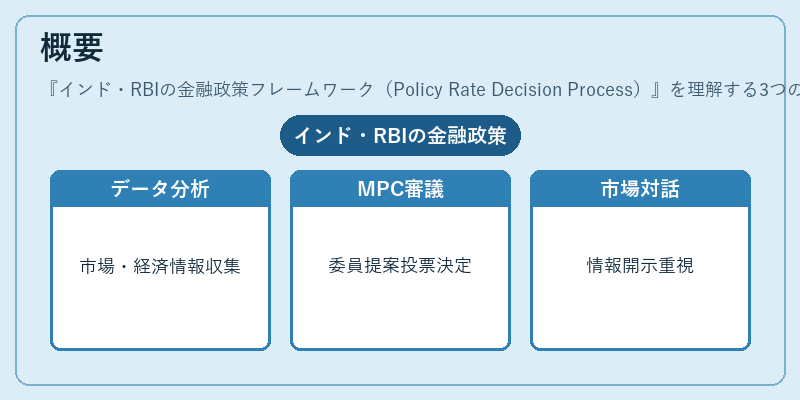 概要

『インド・RBIの金融政策フレームワーク（Policy Rate Decision Process）』を理解する3つの

インド・RBIの金融政策

データ分析

市場・経済情報収集

MPC審議

委員提案投票決定

市場対話

情報開示重視